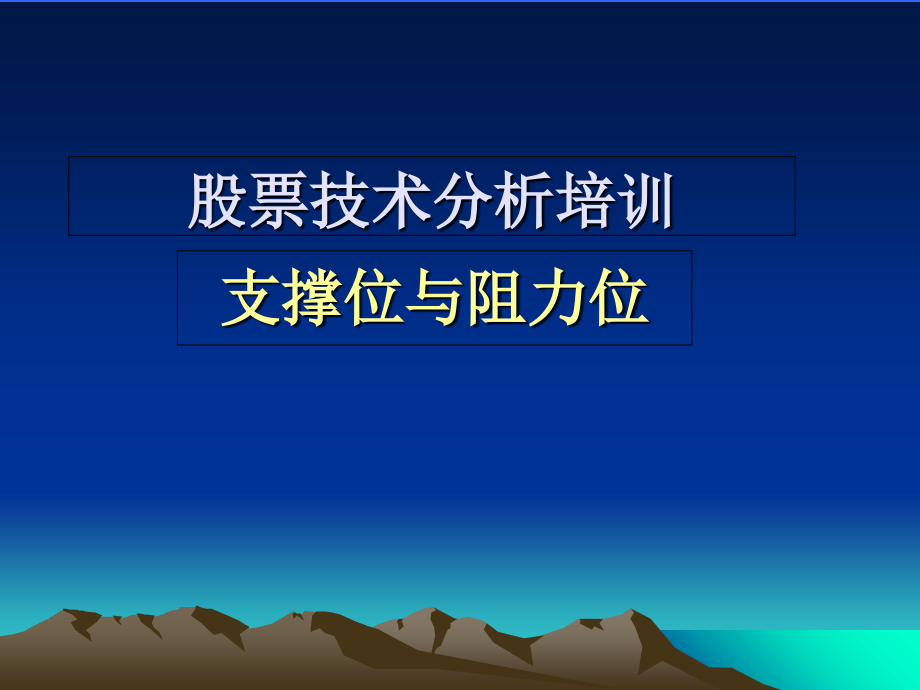 股票技术分析培训

支撑位与阻力位